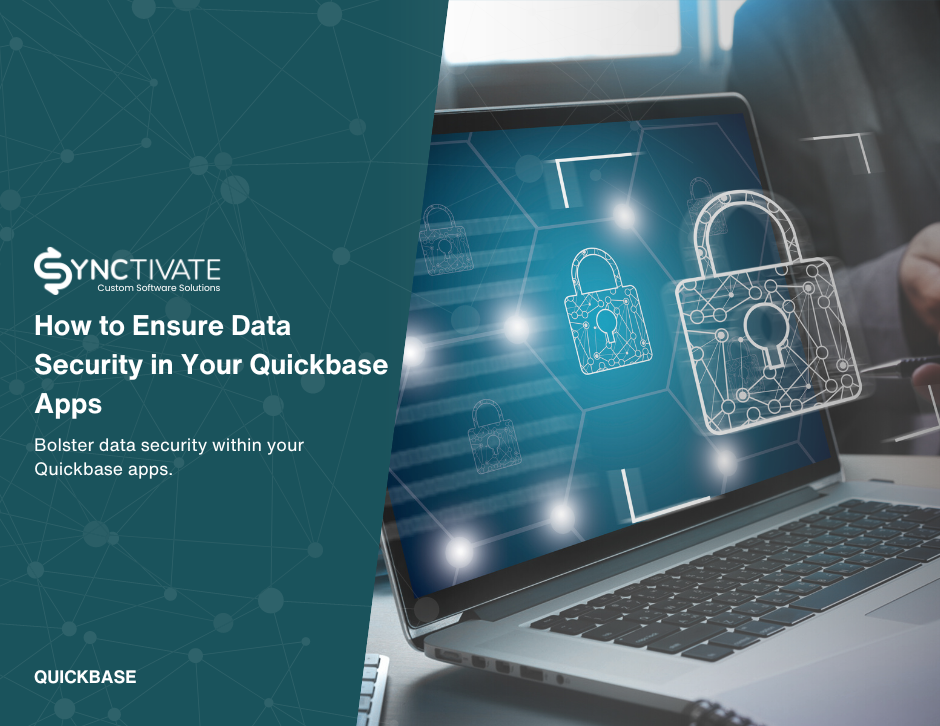 SYNCTIVATE
Custom Software Solutions

How to Ensure Data Security in Your Quickbase Apps

Bolster data security within your Quickbase apps.

QUICKBASE